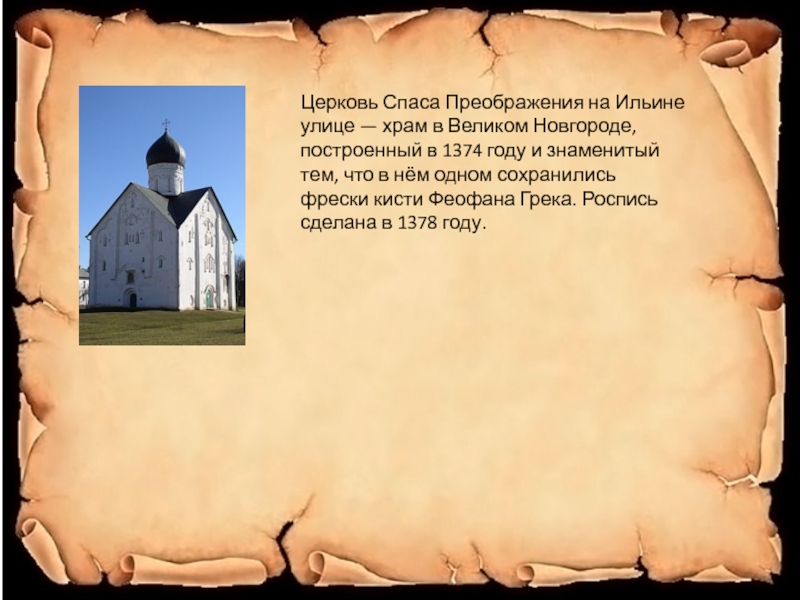 Церковь Спаса Преображения на Ильине улице — храм в Великом Новгороде, построенный в 1374 году и знаменитый тем, что в нём одном сохранились фрески кисти Феофана Грека. Роспись сделана в 1378 году.